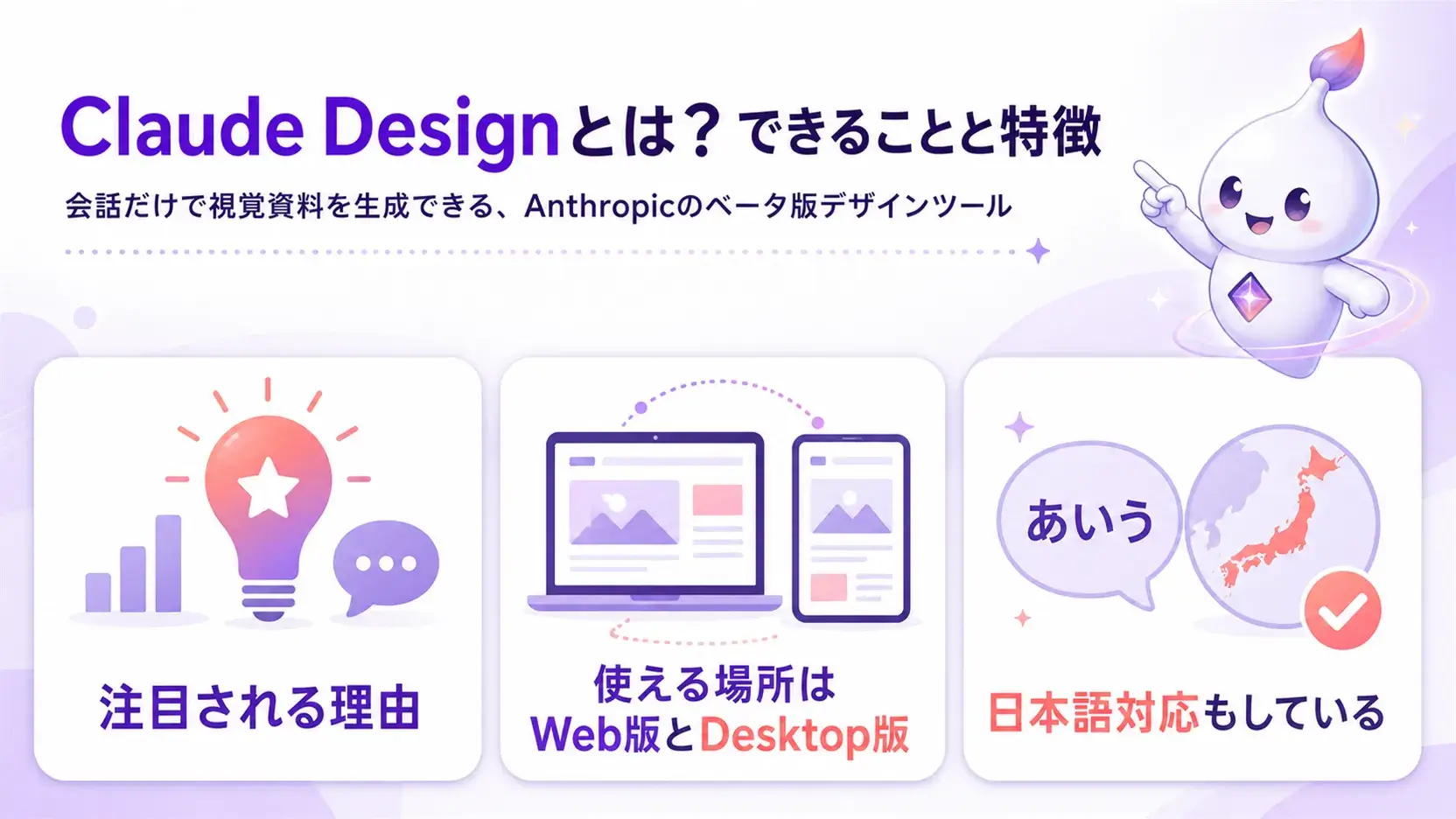 Claude Designとは？できることと特徴

会話だけで視覚資料を生成できる、Anthropicのベータ版デザインツール

注目される理由

使える場所は
Web版とDesktop版

あいう

日本語対応もしている